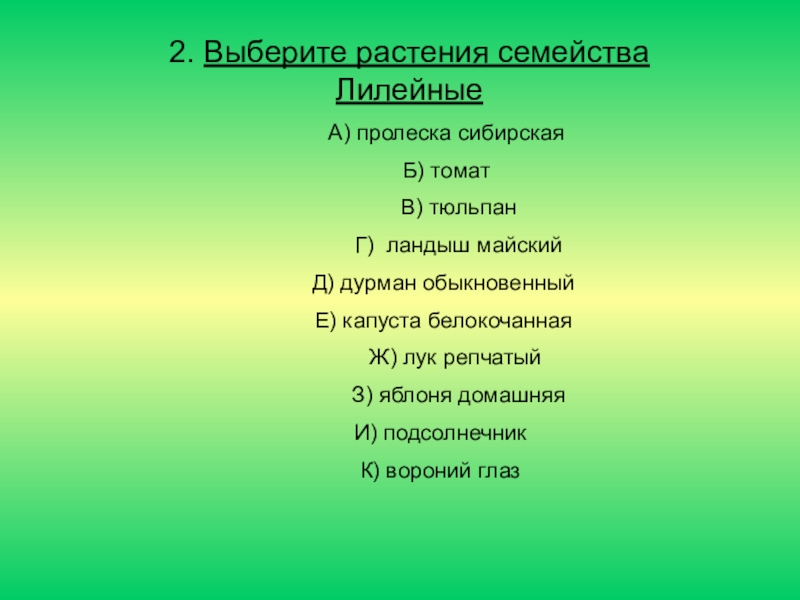 2. Выберите растения семейства Лилейные

А) пролеска сибирская

Б) томат

В) тюльпан

Г) ландыш майский

Д) дурман обыкновенный

Е) капуста белокочанная

Ж) лук репчатый

З) яблоня домашняя

И) подсолнечник

К) вороний глаз